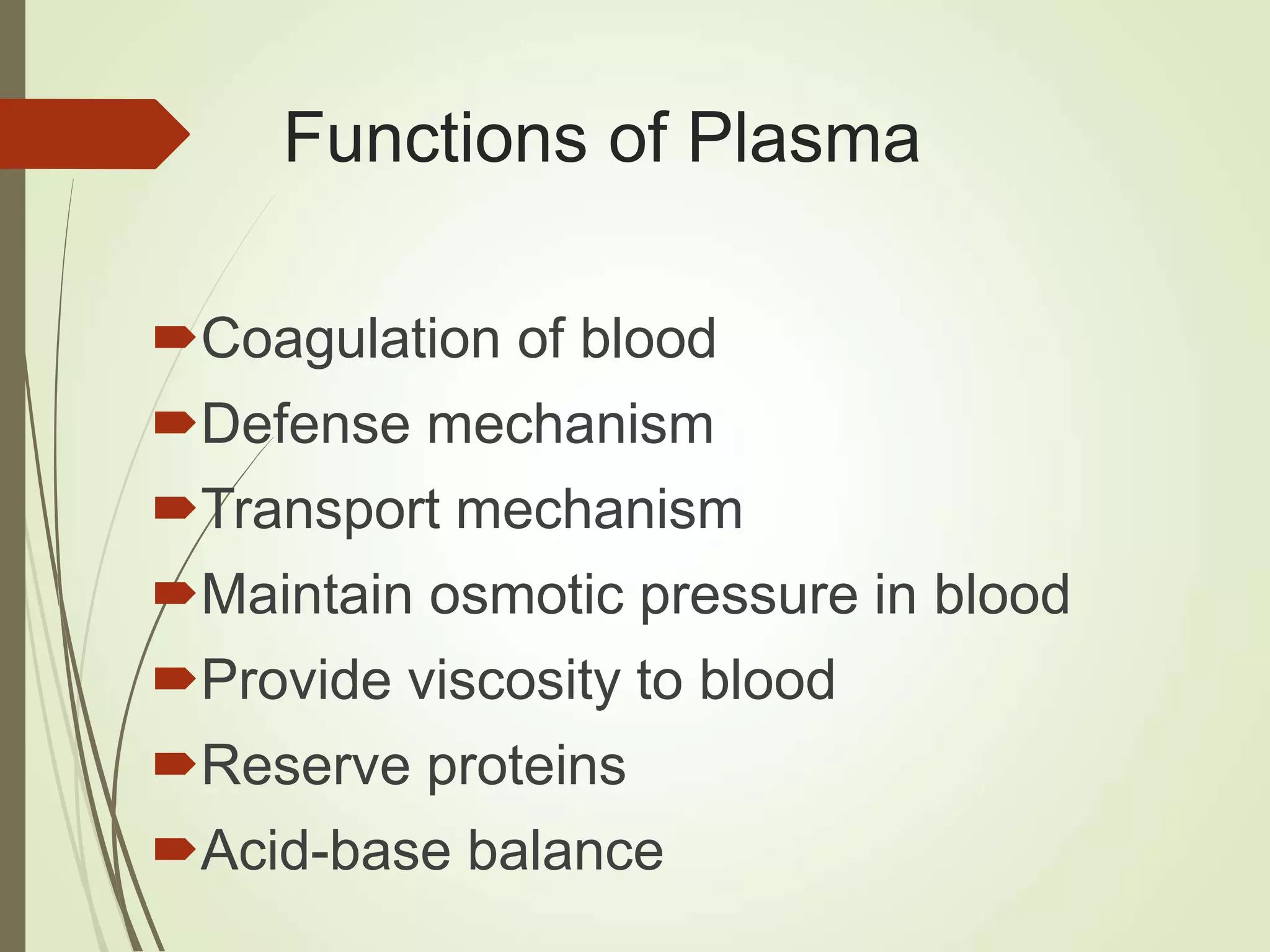 Functions of Plasma

Coagulation of blood
Defense mechanism
Transport mechanism
Maintain osmotic pressure in blood
Provide viscosity to blood
Reserve proteins
Acid-base balance